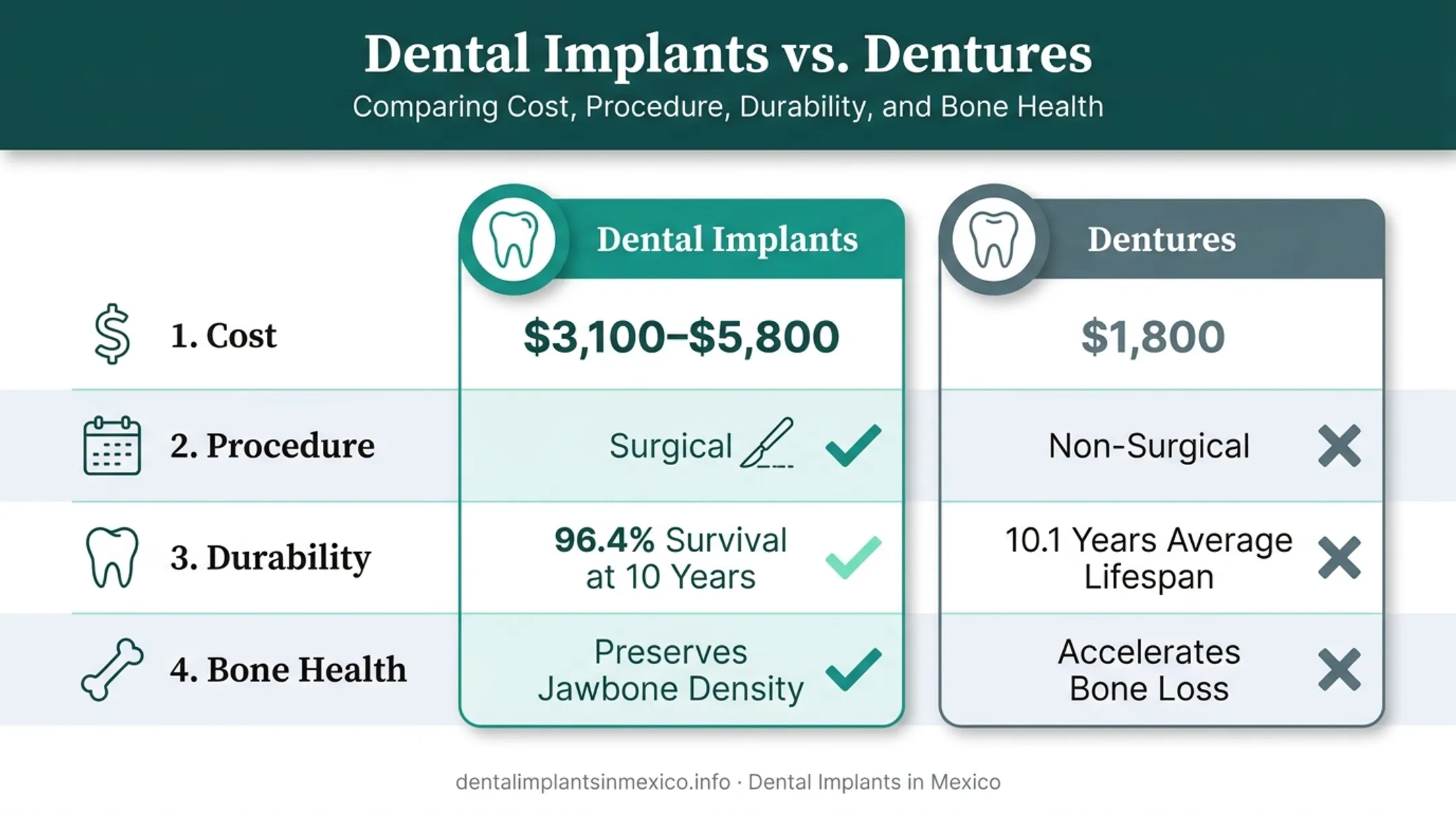 Dental Implants vs. Dentures

Comparing Cost, Procedure, Durability, and Bone Health

| | Dental Implants | Dentures |
|---|---|---|
| 1. Cost | \$3,100–\$5,800 | \$1,800 |
| 2. Procedure | Surgical | Non-Surgical |
| 3. Durability | 96.4% Survival at 10 Years | 10.1 Years Average Lifespan |
| 4. Bone Health | Preserves Jawbone Density | Accelerates Bone Loss |

dentalimplantsinmexico.info · Dental Implants in Mexico